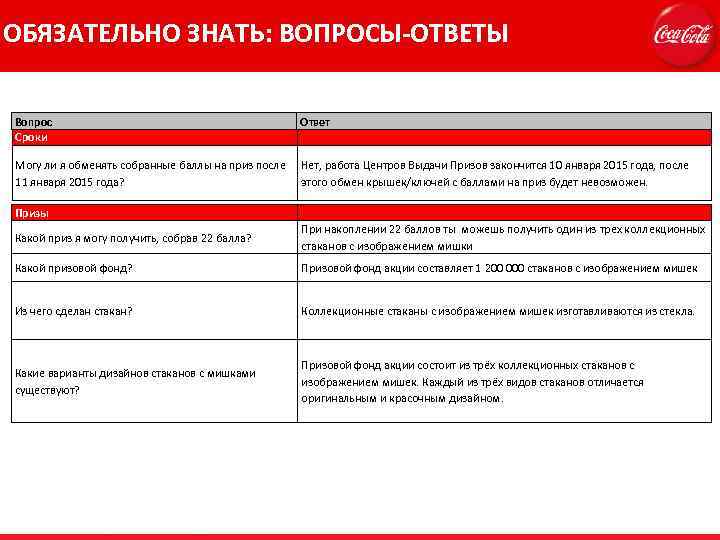 ОБЯЗАТЕЛЬНО ЗНАТЬ: ВОПРОСЫ-ОТВЕТЫ

Coca-Cola

| Вопрос | Ответ |
|---|---|
| Сроки | |
| Могу ли я обменять собранные баллы на приз после 11 января 2015 года? | Нет, работа Центров Выдачи Призов закончится 10 января 2015 года, после этого обмен крышек/ключей с баллами на приз будет невозможен. |
| Призы | |
| Какой приз я могу получить, собрав 22 балла? | При накоплении 22 баллов ты можешь получить один из трех коллекционных стаканов с изображением мишки |
| Какой призовой фонд? | Призовой фонд акции составляет 1 200 000 стаканов с изображением мишек |
| Из чего сделан стакан? | Коллекционные стаканы с изображением мишек изготавливаются из стекла. |
| Какие варианты дизайнов стаканов с мишками существуют? | Призовой фонд акции состоит из трёх коллекционных стаканов с изображением мишек. Каждый из трёх видов стаканов отличается оригинальным и красочным дизайном. |